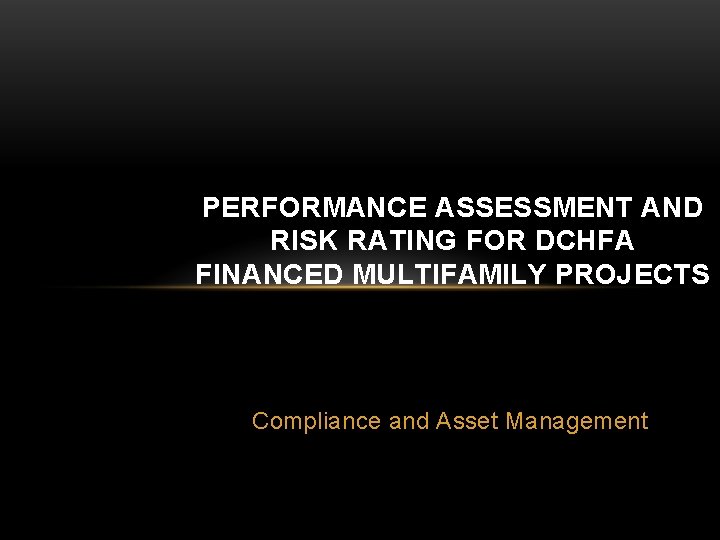 PERFORMANCE ASSESSMENT AND RISK RATING FOR DCHFA FINANCED MULTIFAMILY PROJECTS

Compliance and Asset Management